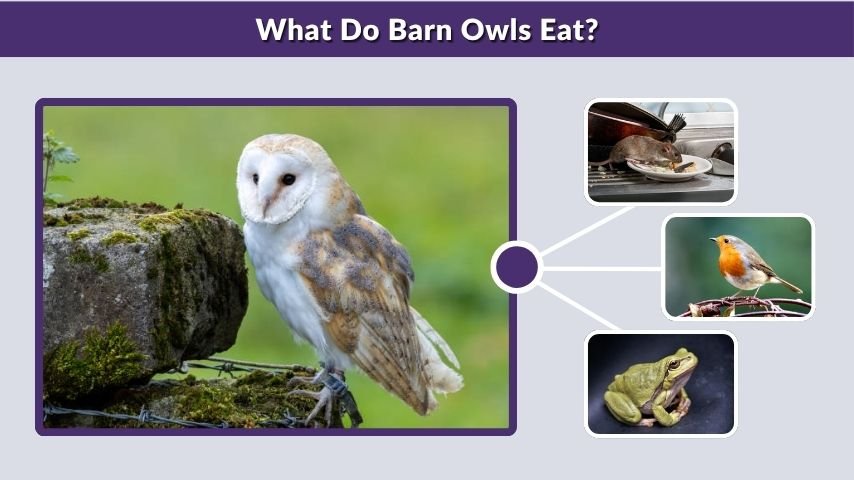 What Do Barn Owls Eat?